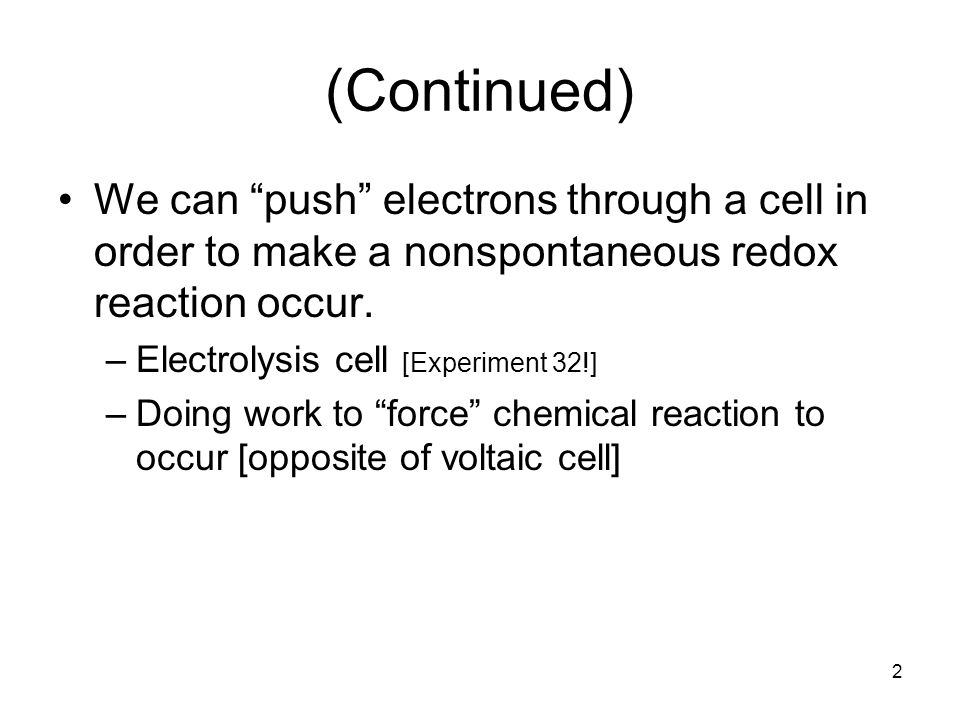 (Continued)

• We can “push” electrons through a cell in order to make a nonspontaneous redox reaction occur.

– Electrolysis cell [Experiment 32!]

– Doing work to “force” chemical reaction to occur [opposite of voltaic cell]

2